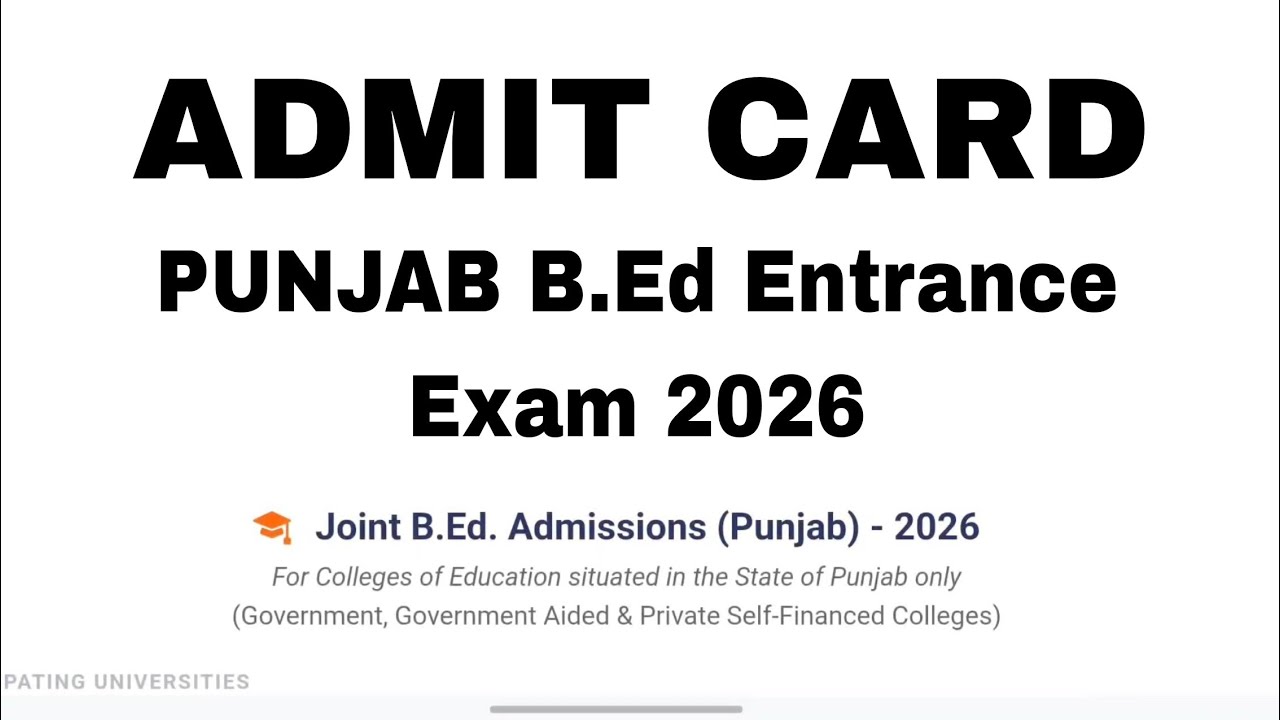 ADMIT CARD
PUNJAB B.Ed Entrance Exam 2026

Joint B.Ed. Admissions (Punjab) - 2026
For Colleges of Education situated in the State of Punjab only
(Government, Government Aided & Private Self-Financed Colleges)

PATING UNIVERSITIES